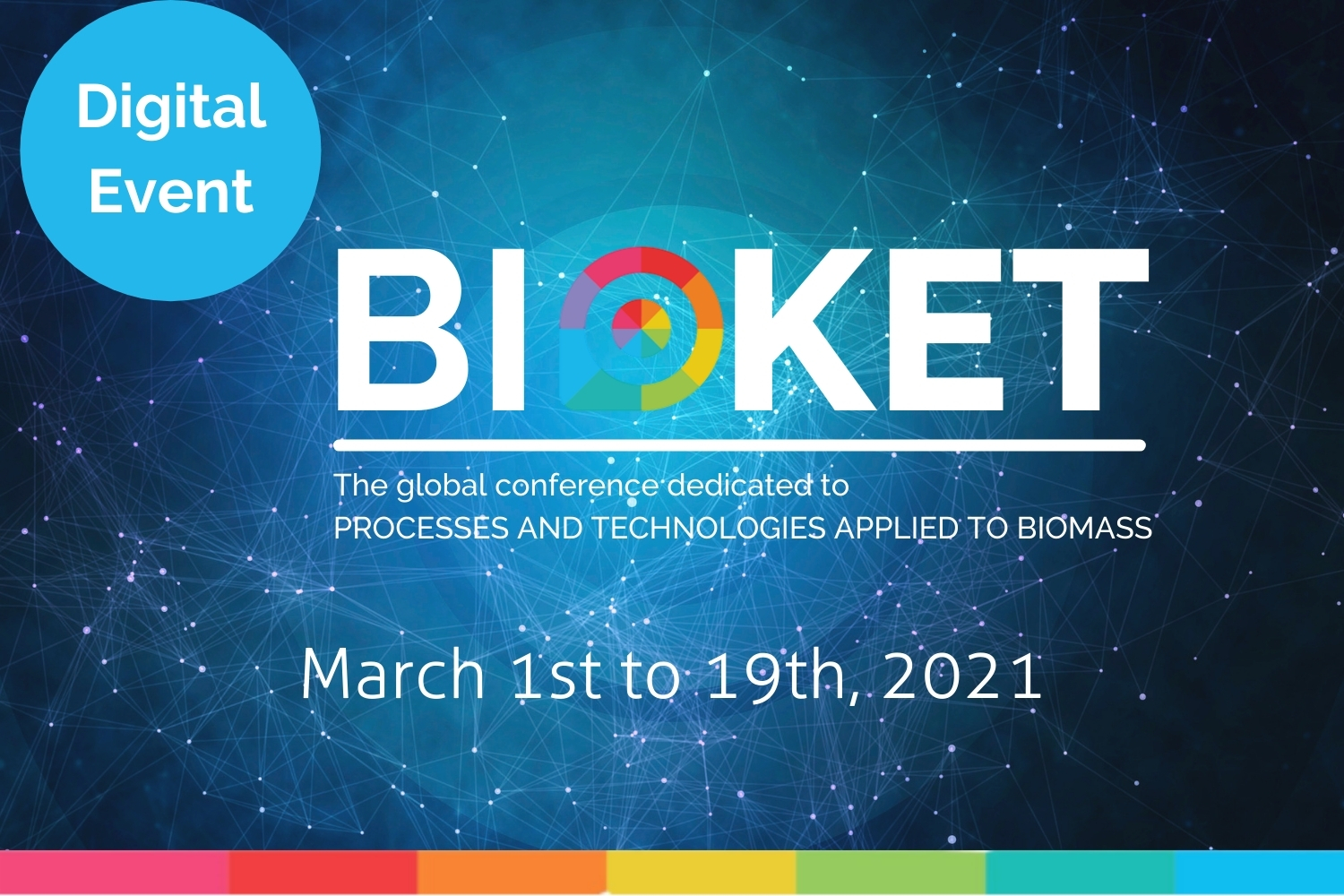 Digital Event

BIOKET

The global conference dedicated to
PROCESSES AND TECHNOLOGIES APPLIED TO BIOMASS

March 1st to 19th, 2021